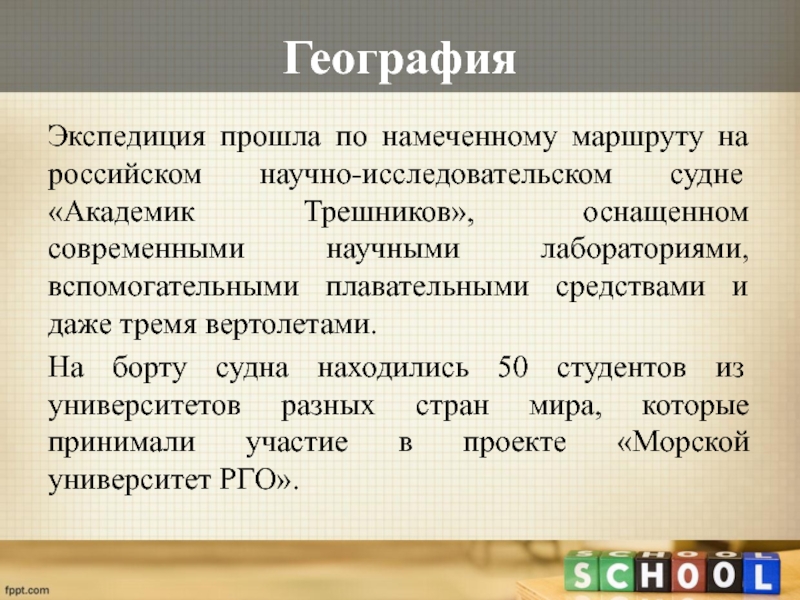 География

Экспедиция прошла по намеченному маршруту на российском научно-исследовательском судне «Академик Трешников», оснащенном современными научными лабораториями, вспомогательными плавательными средствами и даже тремя вертолетами.

На борту судна находились 50 студентов из университетов разных стран мира, которые принимали участие в проекте «Морской университет РГО».

fppt.com

SCHOOL